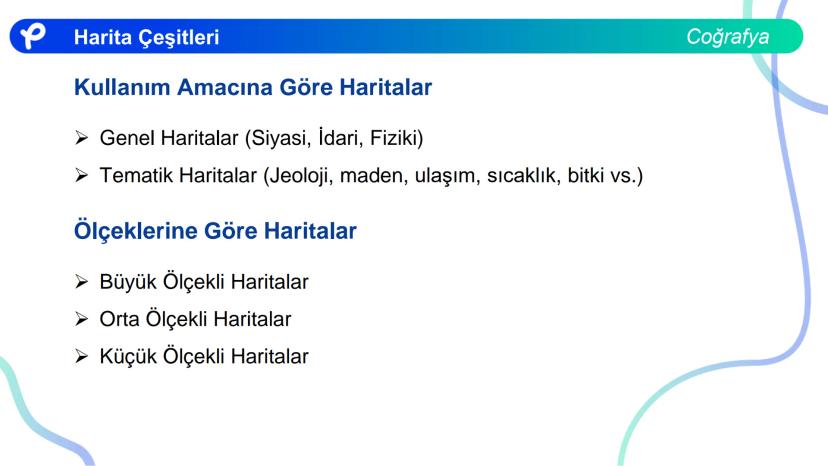 Harita Çeşitleri

Coğrafya

Kullanım Amacına Göre Haritalar

➢ Genel Haritalar (Siyasi, İdari, Fiziki)

➢ Tematik Haritalar (Jeoloji, maden, ulaşım, sıcaklık, bitki vs.)

Ölçeklerine Göre Haritalar

➢ Büyük Ölçekli Haritalar

➢ Orta Ölçekli Haritalar

➢ Küçük Ölçekli Haritalar